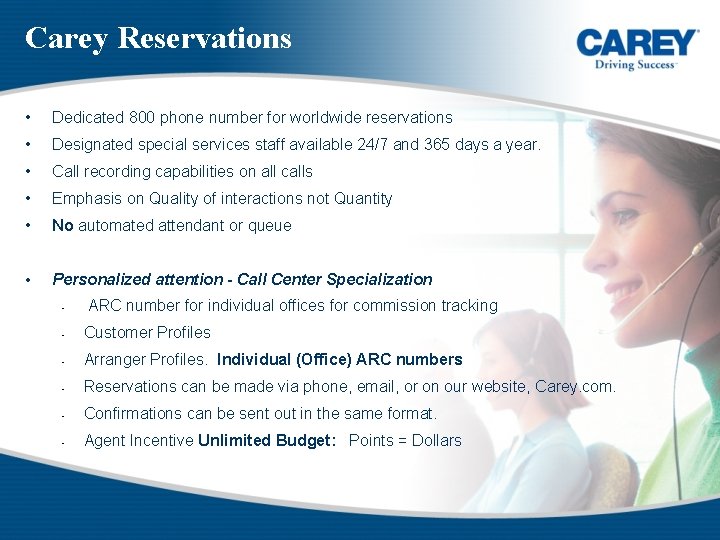 Carey Reservations

CAREY
Driving Success

• Dedicated 800 phone number for worldwide reservations
• Designated special services staff available 24/7 and 365 days a year.
• Call recording capabilities on all calls
• Emphasis on Quality of interactions not Quantity
• No automated attendant or queue

• Personalized attention - Call Center Specialization
- ARC number for individual offices for commission tracking
- Customer Profiles
- Arranger Profiles. Individual (Office) ARC numbers
- Reservations can be made via phone, email, or on our website, Carey.com.
- Confirmations can be sent out in the same format.
- Agent Incentive Unlimited Budget: Points = Dollars